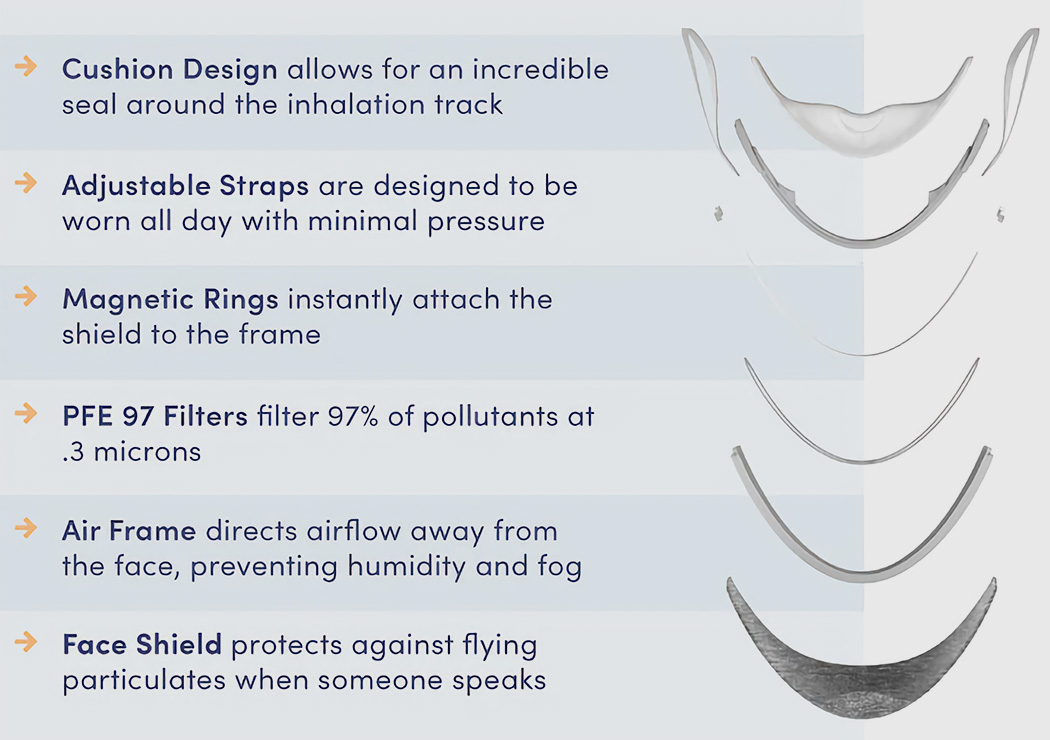 → Cushion Design allows for an incredible seal around the inhalation track

→ Adjustable Straps are designed to be worn all day with minimal pressure

→ Magnetic Rings instantly attach the shield to the frame

→ PFE 97 Filters filter 97% of pollutants at .3 microns

→ Air Frame directs airflow away from the face, preventing humidity and fog

→ Face Shield protects against flying particulates when someone speaks